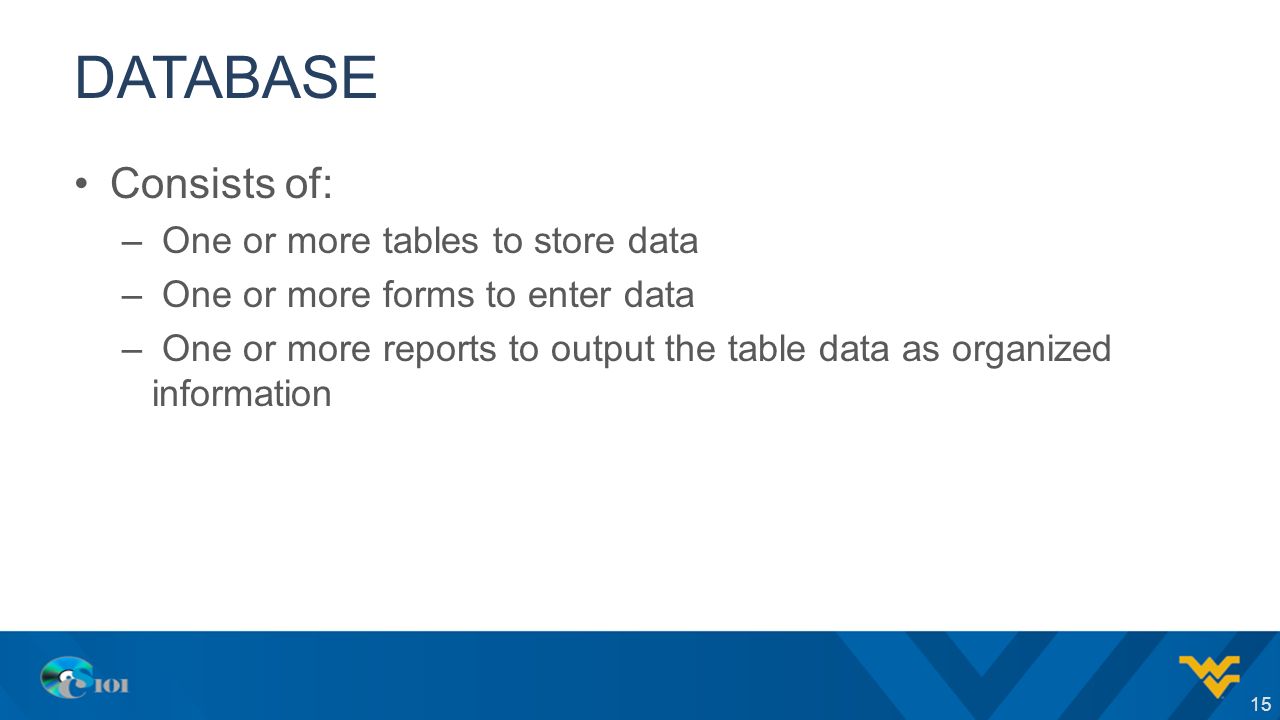 DATABASE

• Consists of:

– One or more tables to store data

– One or more forms to enter data

– One or more reports to output the table data as organized information

CS101

15